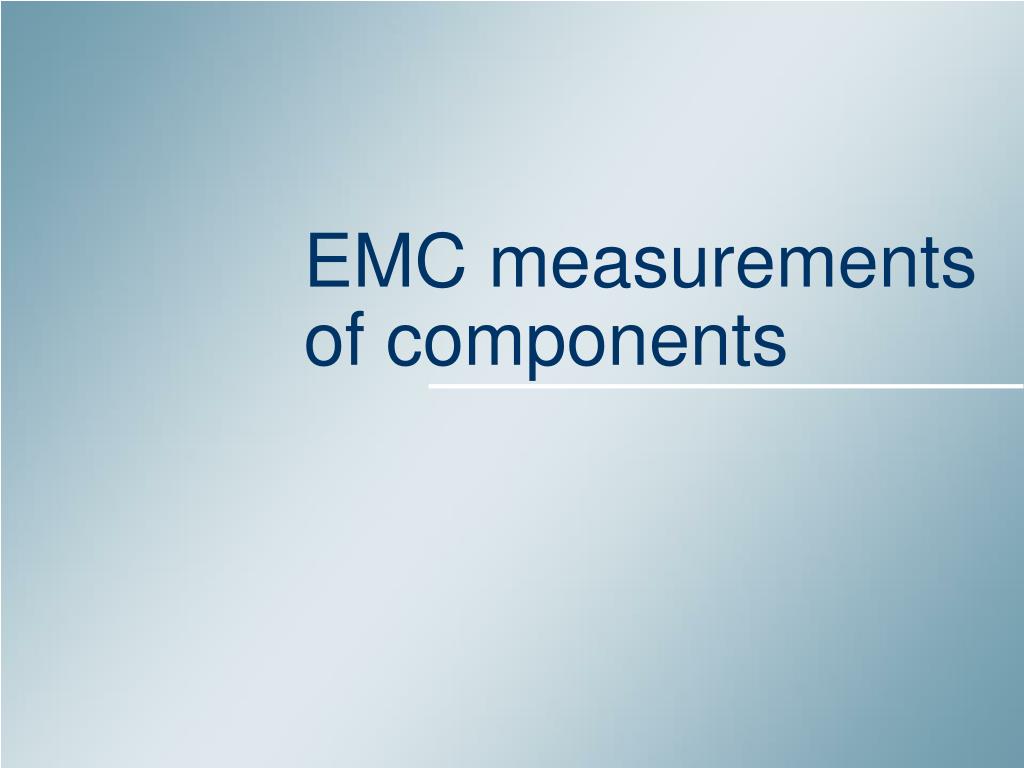 EMC measurements of components